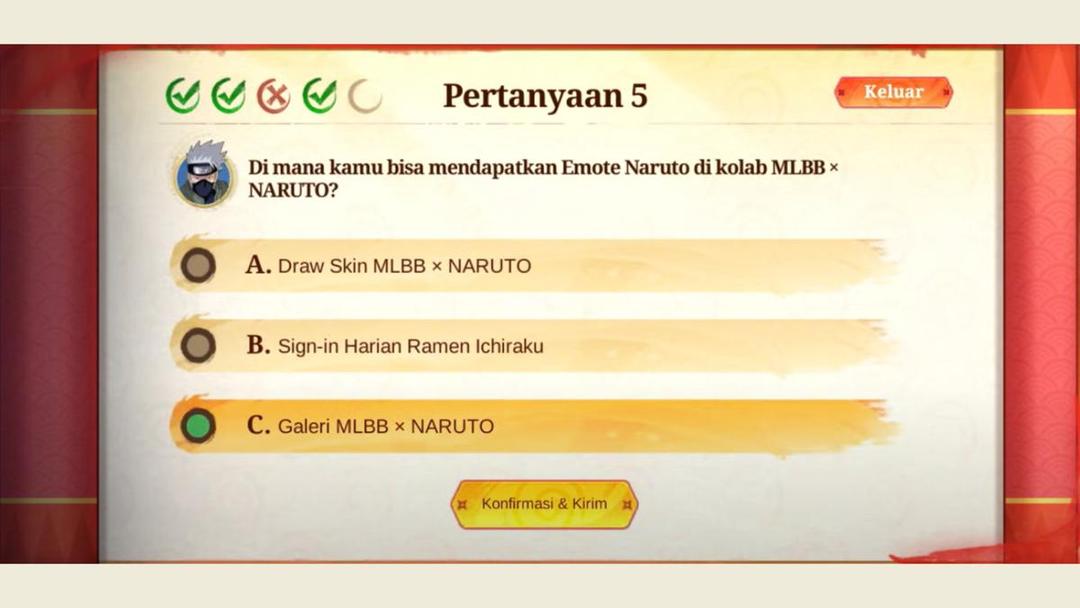 Pertanyaan 5

Keluar

Di mana kamu bisa mendapatkan Emote Naruto di kolab MLBB × NARUTO?

A. Draw Skin MLBB × NARUTO

B. Sign-in Harian Ramen Ichiraku

C. Galeri MLBB × NARUTO

Konfirmasi & Kirim